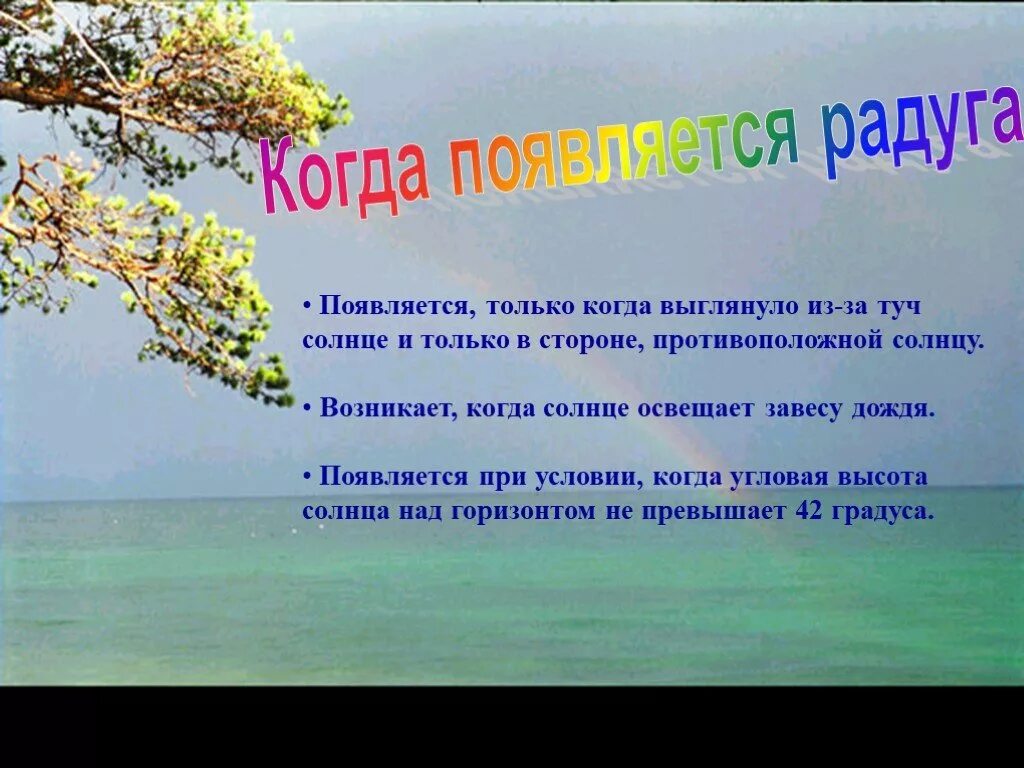 Когда появляется радуга

• Появляется, только когда выглянуло из-за туч солнце и только в стороне, противоположной солнцу.

• Возникает, когда солнце освещает завесу дождя.

• Появляется при условии, когда угловая высота солнца над горизонтом не превышает 42 градуса.